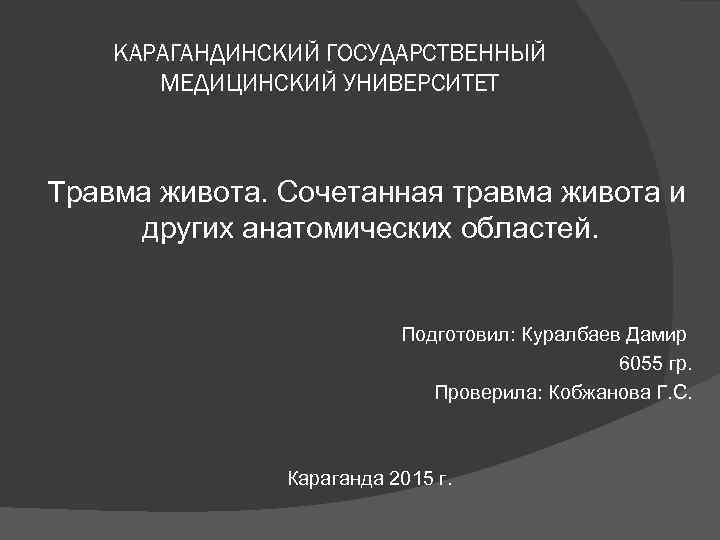 КАРАГАНДИНСКИЙ ГОСУДАРСТВЕННЫЙ МЕДИЦИНСКИЙ УНИВЕРСИТЕТ

Травма живота. Сочетанная травма живота и других анатомических областей.

Подготовил: Куралбаев Дамир
6055 гр.
Проверила: Кобжанова Г.С.

Караганда 2015 г.